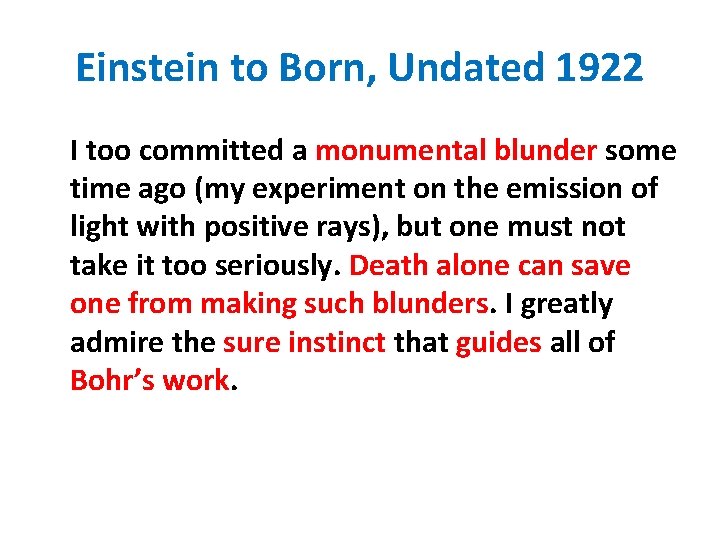 Einstein to Born, Undated 1922

I too committed a monumental blunder some time ago (my experiment on the emission of light with positive rays), but one must not take it too seriously. Death alone can save one from making such blunders. I greatly admire the sure instinct that guides all of Bohr's work.